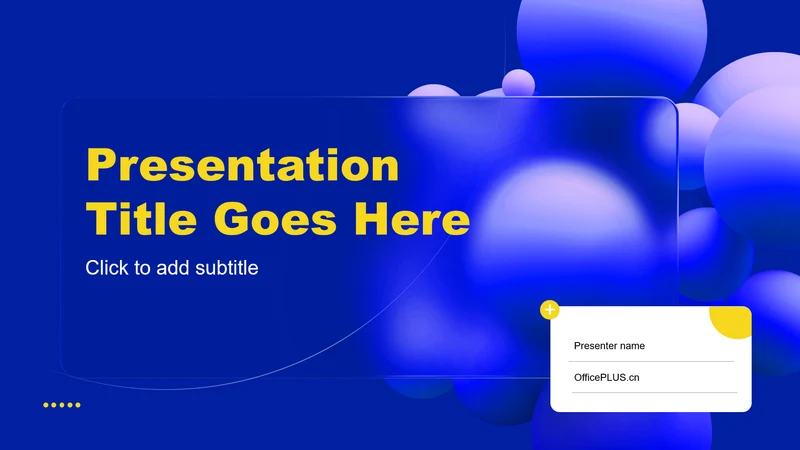 Presentation Title Goes Here

Click to add subtitle

Presenter name

OfficePLUS.cn